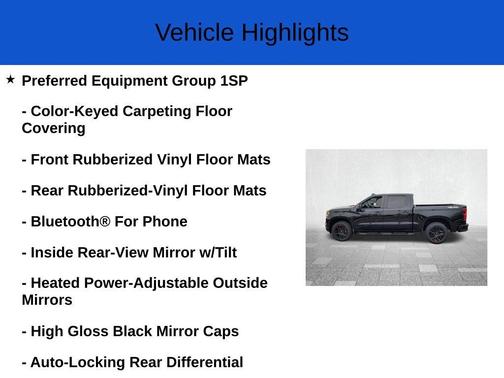 Vehicle Highlights

★ Preferred Equipment Group 1SP

- Color-Keyed Carpeting Floor Covering

- Front Rubberized Vinyl Floor Mats

- Rear Rubberized-Vinyl Floor Mats

- Bluetooth® For Phone

- Inside Rear-View Mirror w/Tilt

- Heated Power-Adjustable Outside Mirrors

- High Gloss Black Mirror Caps

- Auto-Locking Rear Differential